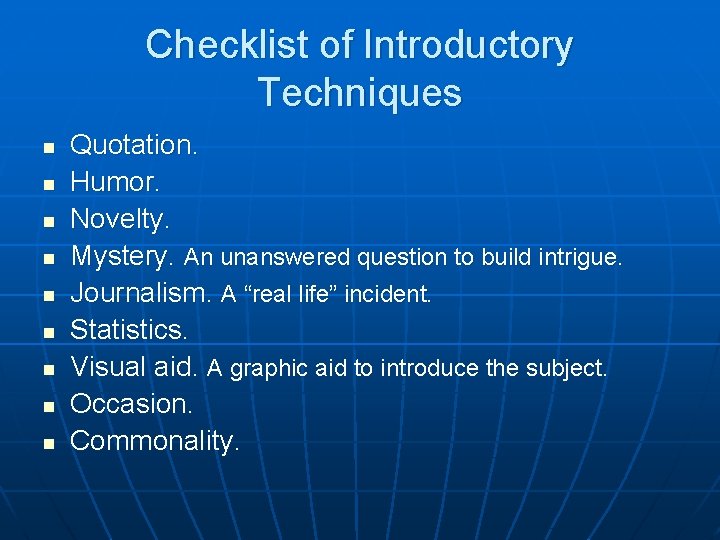 Checklist of Introductory Techniques

• Quotation.
• Humor.
• Novelty.
• Mystery. An unanswered question to build intrigue.
• Journalism. A "real life" incident.
• Statistics.
• Visual aid. A graphic aid to introduce the subject.
• Occasion.
• Commonality.